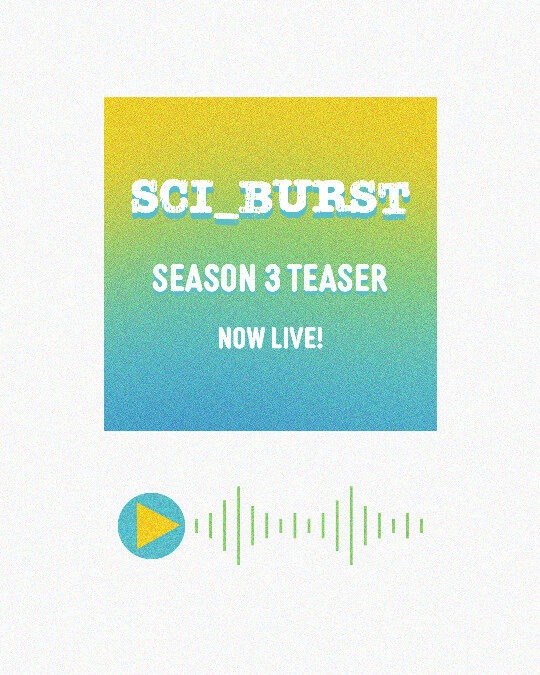 SCI_BURST

SEASON 3 TEASER

NOW LIVE!